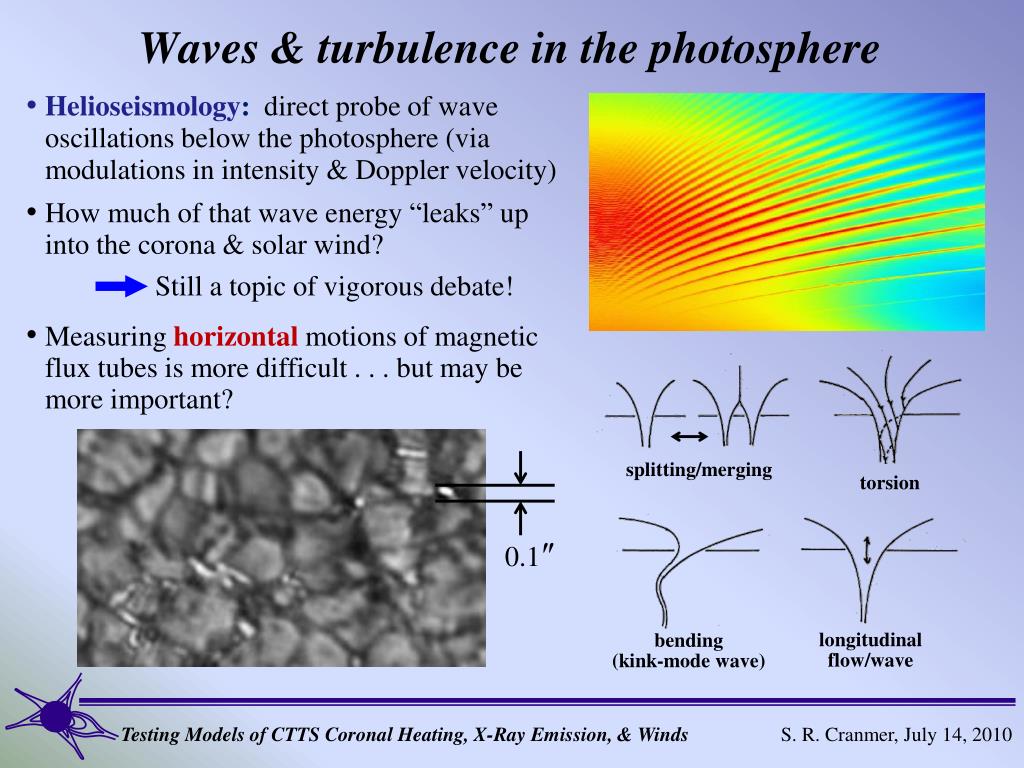 Waves & turbulence in the photosphere

• Helioseismology: direct probe of wave oscillations below the photosphere (via modulations in intensity & Doppler velocity)

• How much of that wave energy “leaks” up into the corona & solar wind?

Still a topic of vigorous debate!

• Measuring horizontal motions of magnetic flux tubes is more difficult . . . but may be more important?

0.1″

splitting/merging

torsion

bending (kink-mode wave)

longitudinal flow/wave

Testing Models of CTTS Coronal Heating, X-Ray Emission, & Winds

S. R. Cranmer, July 14, 2010